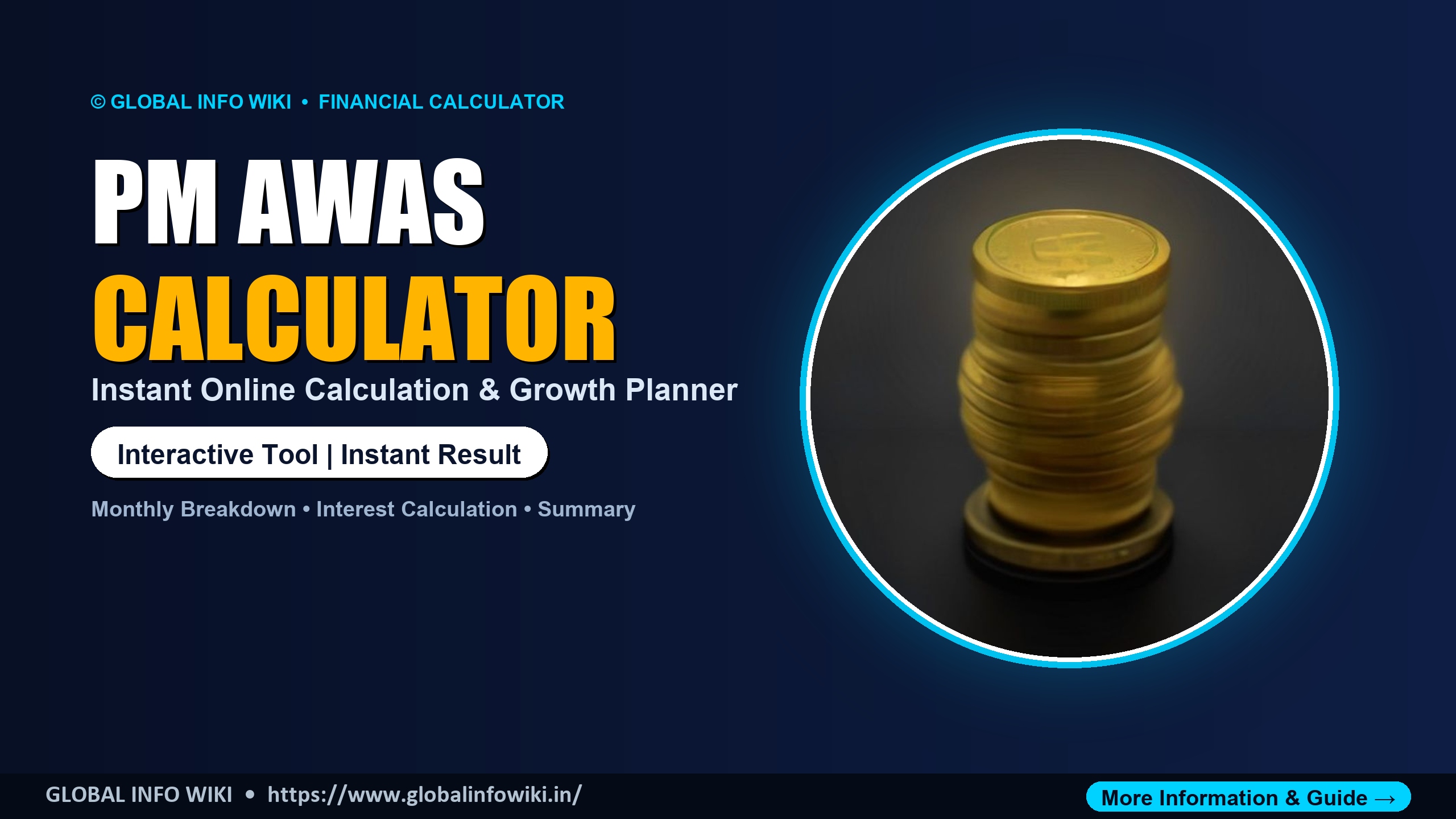 © GLOBAL INFO WIKI • FINANCIAL CALCULATOR

PM AWAS
CALCULATOR

Instant Online Calculation & Growth Planner

Interactive Tool | Instant Result

Monthly Breakdown • Interest Calculation • Summary

GLOBAL INFO WIKI • https://www.globalinfowiki.in/

More Information & Guide →